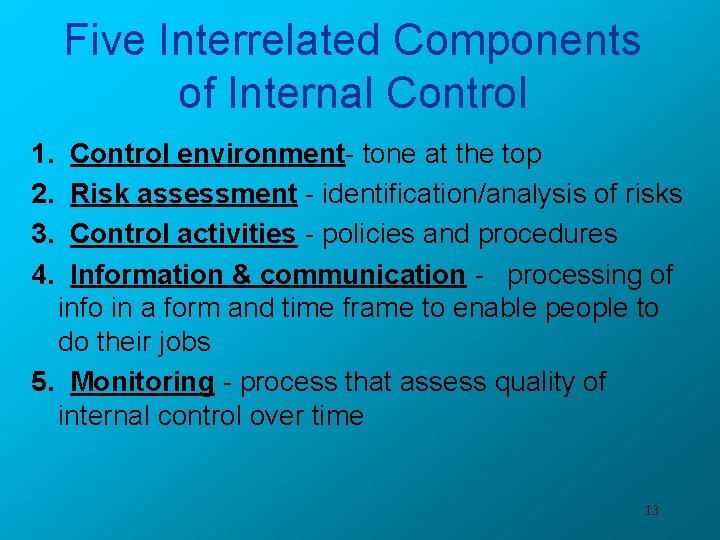 Five Interrelated Components of Internal Control

1. Control environment- tone at the top
2. Risk assessment - identification/analysis of risks
3. Control activities - policies and procedures
4. Information & communication - processing of info in a form and time frame to enable people to do their jobs
5. Monitoring - process that assess quality of internal control over time

13